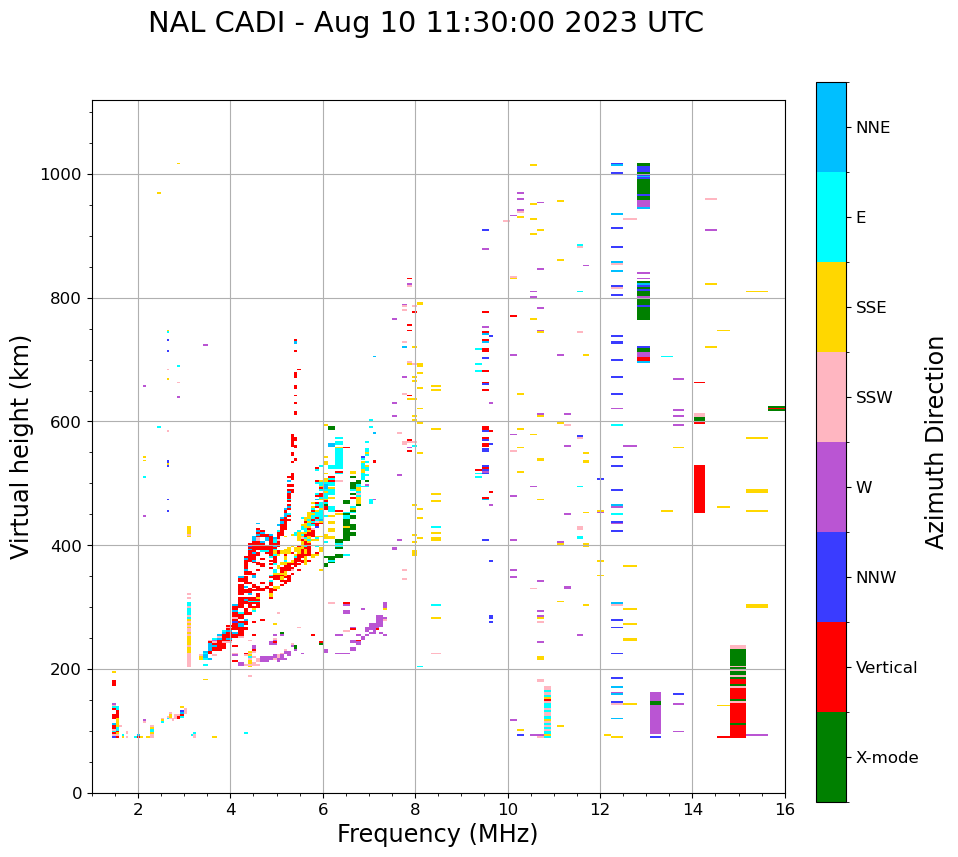 NAL CADI - Aug 10 11:30:00 2023 UTC

Virtual height (km)

1000
800
600
400
200
0

2 4 6 8 10 12 14 16

Frequency (MHz)

NNE
E
SSE
SSW
W
NNW
Vertical
X-mode

Azimuth Direction